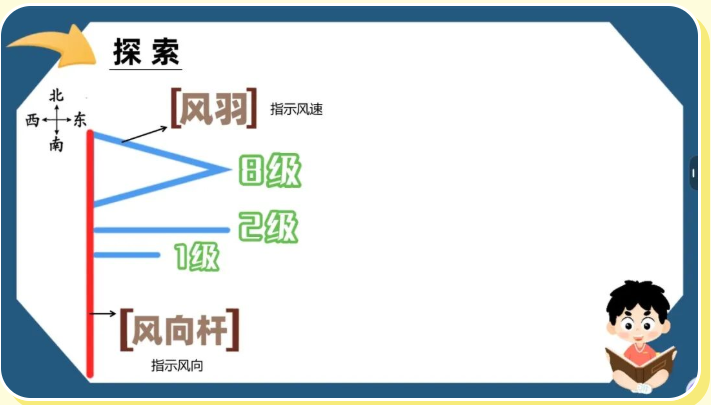 探索

北
西 东
南

[风羽] 指示风速

8级

2级

1级

[风向杆]
指示风向